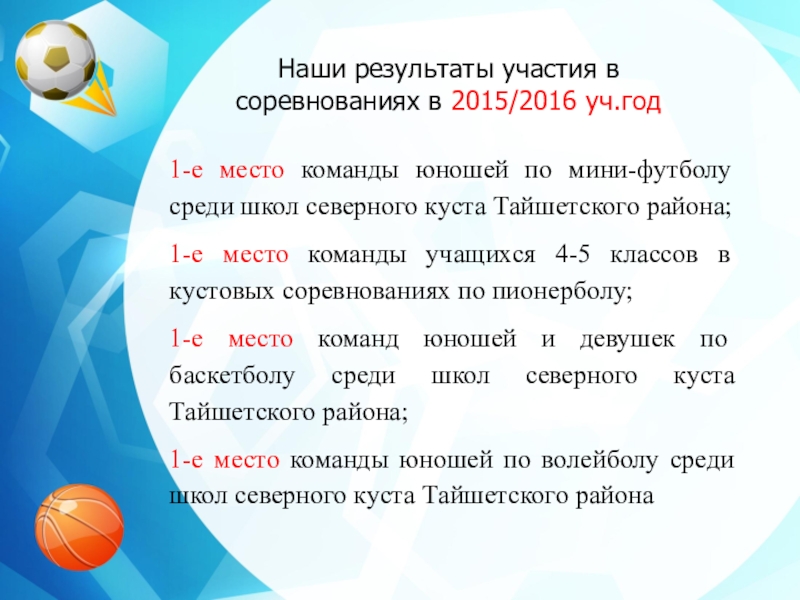 Наши результаты участия в соревнованиях в 2015/2016 уч.год

1-е место команды юношей по мини-футболу среди школ северного куста Тайшетского района;

1-е место команды учащихся 4-5 классов в кустовых соревнованиях по пионерболу;

1-е место команд юношей и девушек по баскетболу среди школ северного куста Тайшетского района;

1-е место команды юношей по волейболу среди школ северного куста Тайшетского района